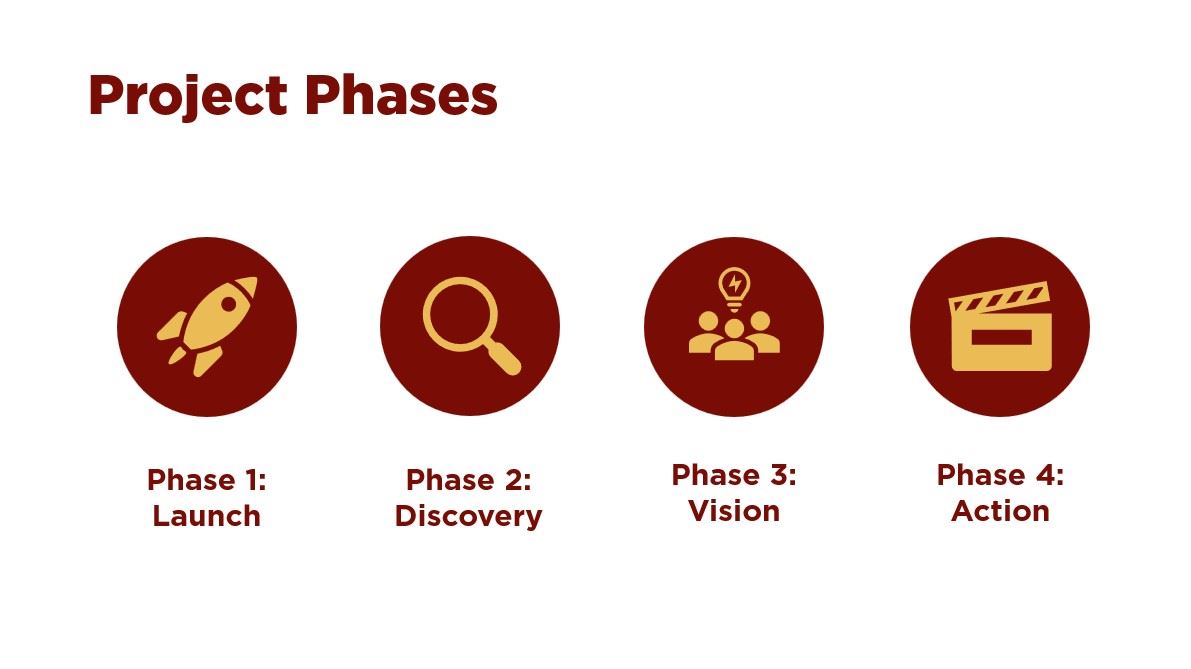 Project Phases

Phase 1:
Launch

Phase 2:
Discovery

Phase 3:
Vision

Phase 4:
Action